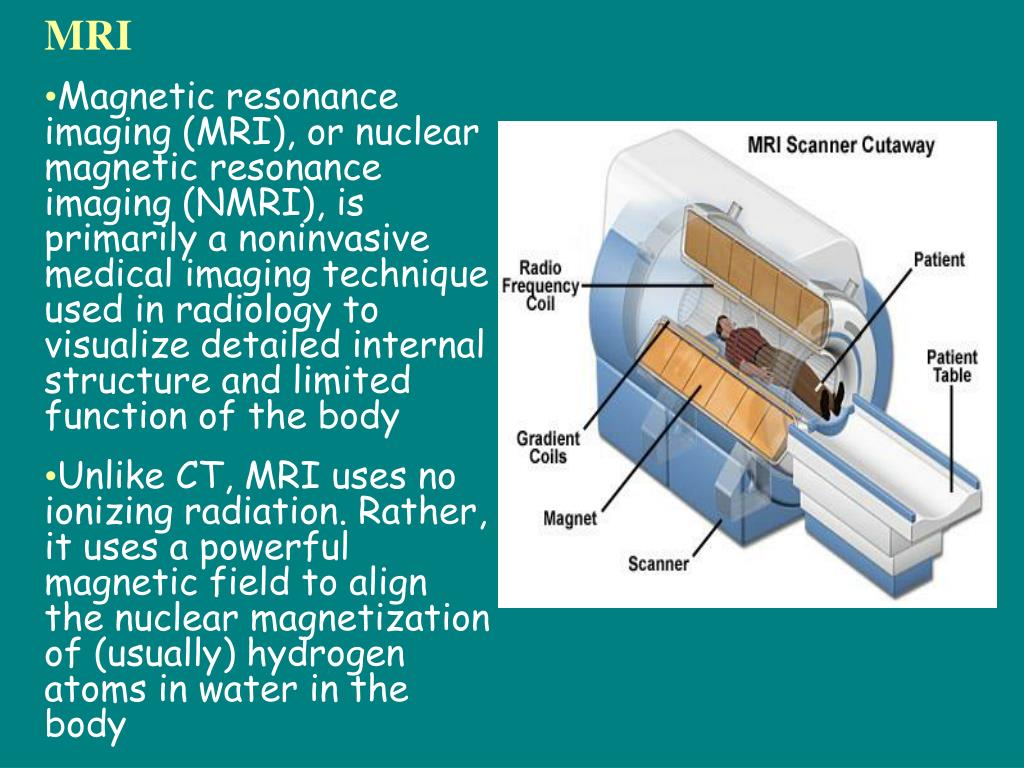 MRI

•Magnetic resonance imaging (MRI), or nuclear magnetic resonance imaging (NMRI), is primarily a noninvasive medical imaging technique used in radiology to visualize detailed internal structure and limited function of the body

•Unlike CT, MRI uses no ionizing radiation. Rather, it uses a powerful magnetic field to align the nuclear magnetization of (usually) hydrogen atoms in water in the body

MRI Scanner Cutaway

Radio Frequency Coil

Patient

Patient Table

Gradient Coils

Magnet

Scanner